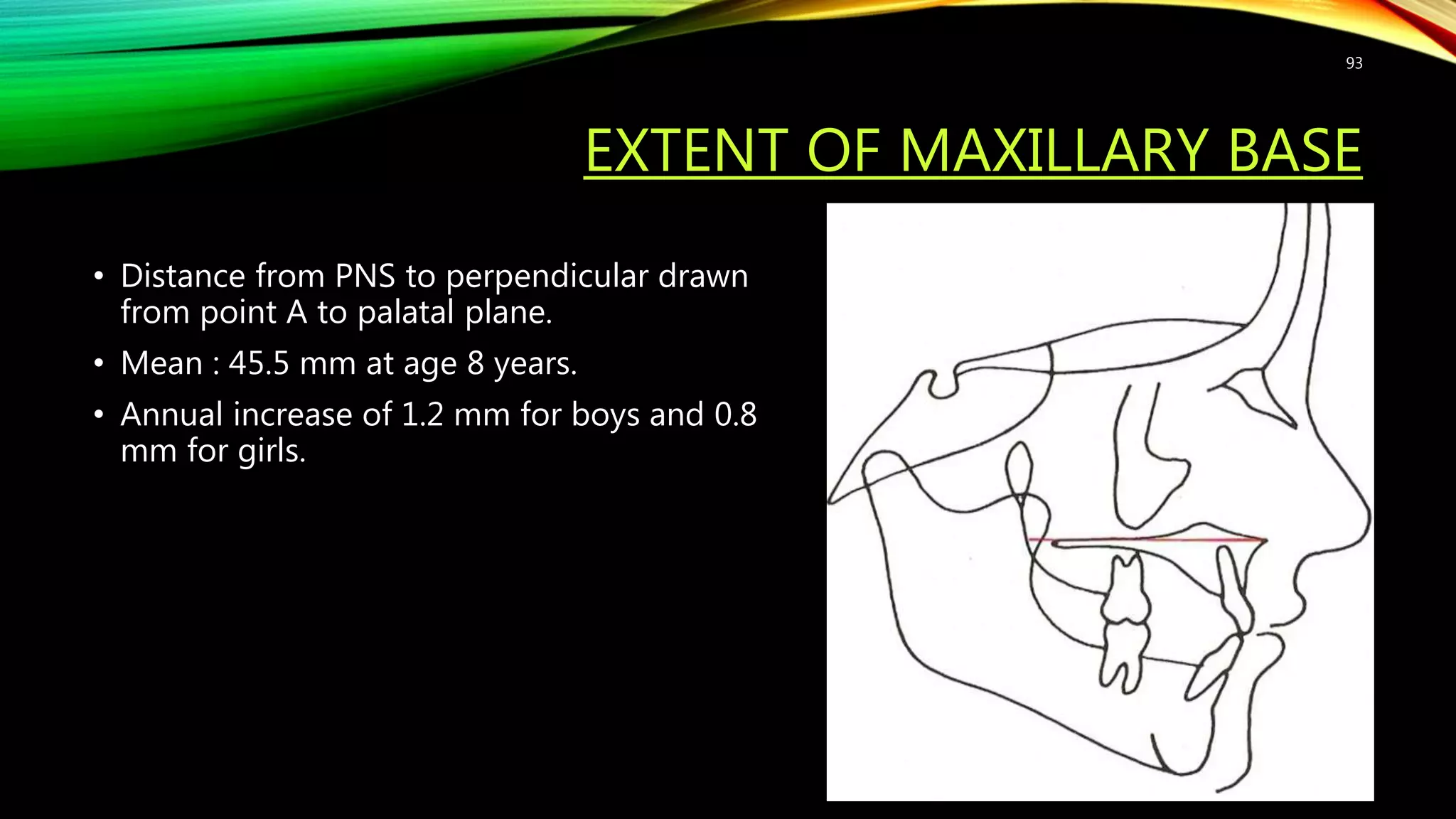 93

EXTENT OF MAXILLARY BASE

• Distance from PNS to perpendicular drawn from point A to palatal plane.

• Mean : 45.5 mm at age 8 years.

• Annual increase of 1.2 mm for boys and 0.8 mm for girls.